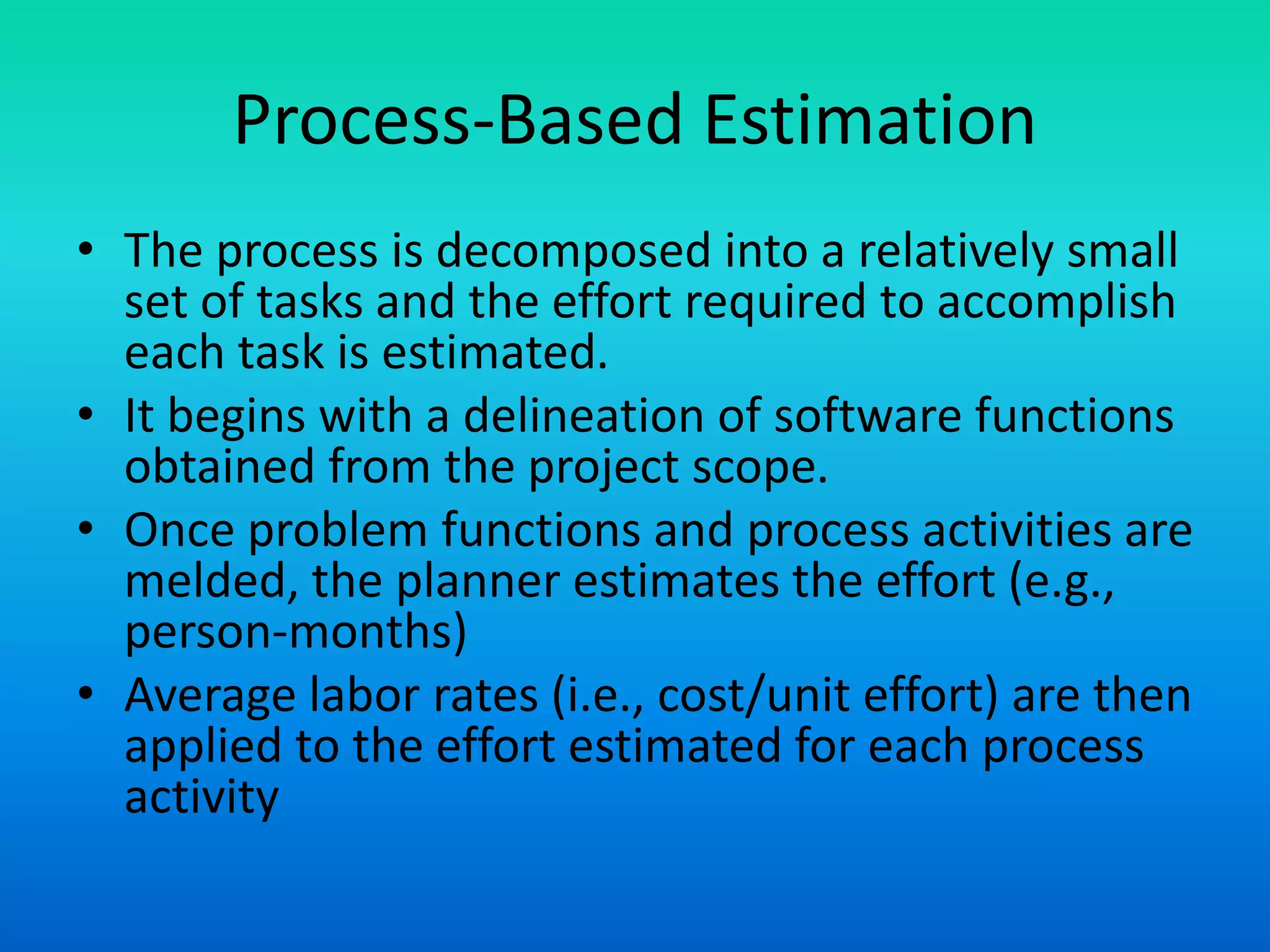 Process-Based Estimation

• The process is decomposed into a relatively small set of tasks and the effort required to accomplish each task is estimated.
• It begins with a delineation of software functions obtained from the project scope.
• Once problem functions and process activities are melded, the planner estimates the effort (e.g., person-months)
• Average labor rates (i.e., cost/unit effort) are then applied to the effort estimated for each process activity